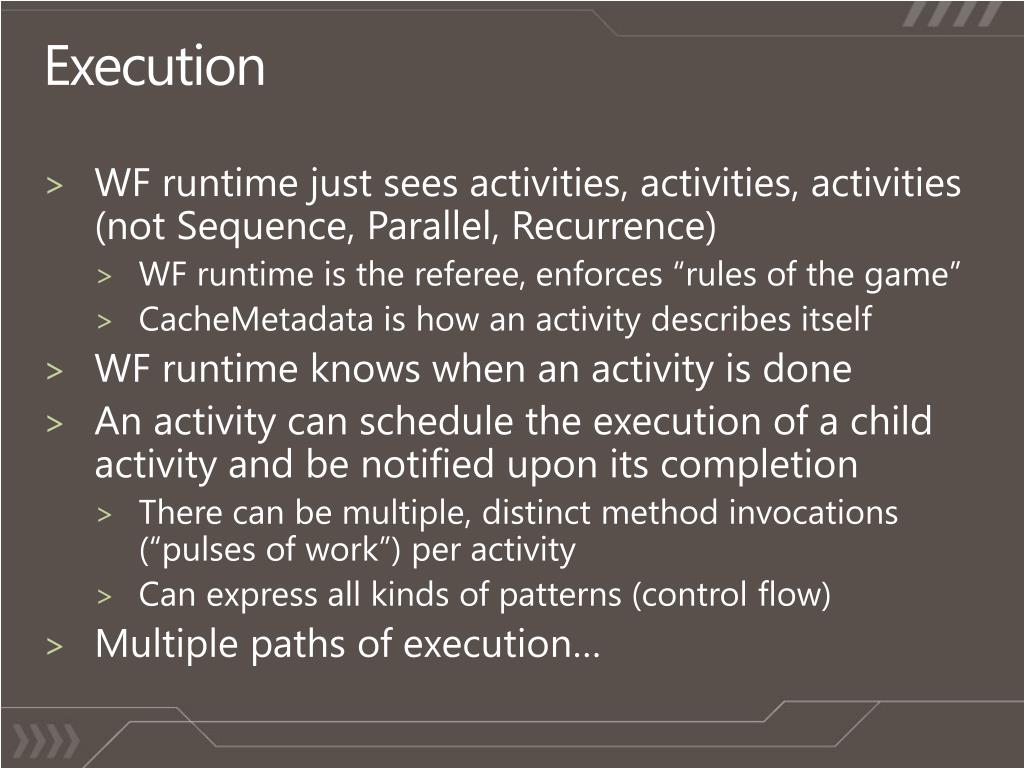 Execution

> WF runtime just sees activities, activities, activities (not Sequence, Parallel, Recurrence)
> WF runtime is the referee, enforces “rules of the game”
> CacheMetadata is how an activity describes itself
> WF runtime knows when an activity is done
> An activity can schedule the execution of a child activity and be notified upon its completion
> There can be multiple, distinct method invocations (“pulses of work”) per activity
> Can express all kinds of patterns (control flow)
> Multiple paths of execution…